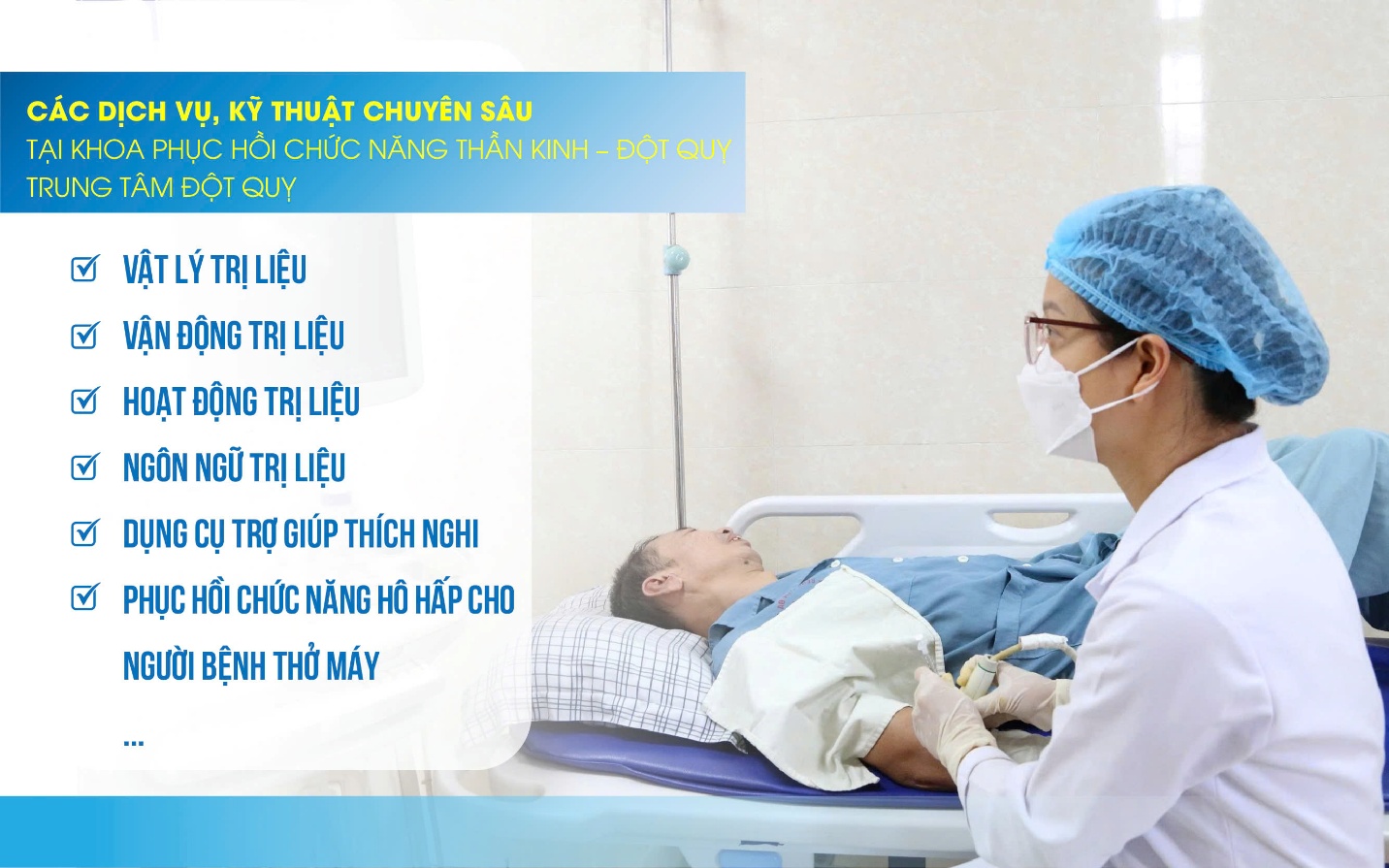 CÁC DỊCH VỤ, KỸ THUẬT CHUYÊN SÂU
TẠI KHOA PHỤC HỒI CHỨC NĂNG THẦN KINH – ĐỘT QUỴ
TRUNG TÂM ĐỘT QUỴ

VẬT LÝ TRỊ LIỆU

VẬN ĐỘNG TRỊ LIỆU

HOẠT ĐỘNG TRỊ LIỆU

NGÔN NGỮ TRỊ LIỆU

DỤNG CỤ TRỢ GIÚP THÍCH NGHI

PHỤC HỒI CHỨC NĂNG HÔ HẤP CHO NGƯỜI BỆNH THỞ MÁY

...